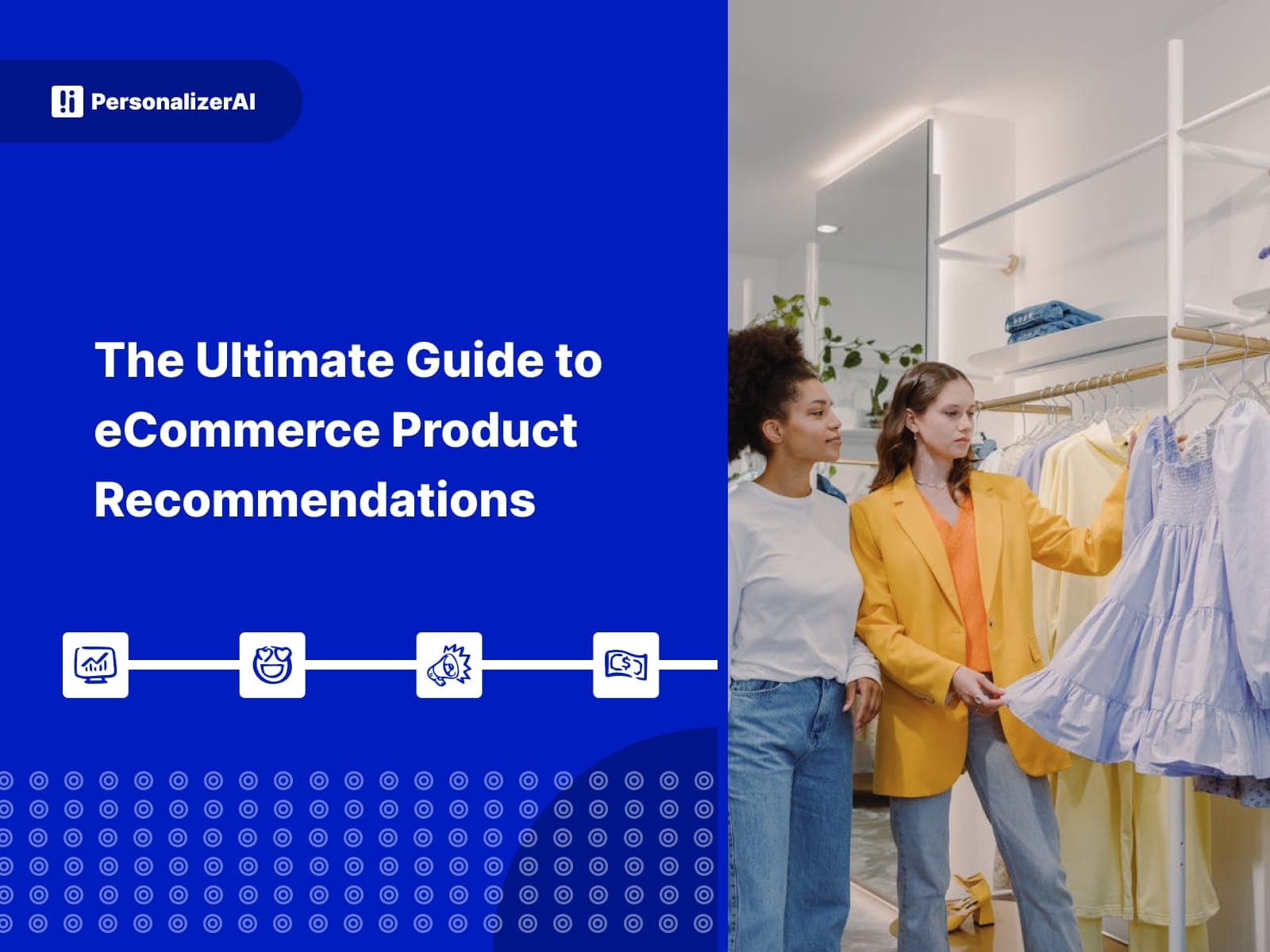 PersonalizerAI

The Ultimate Guide to eCommerce Product Recommendations